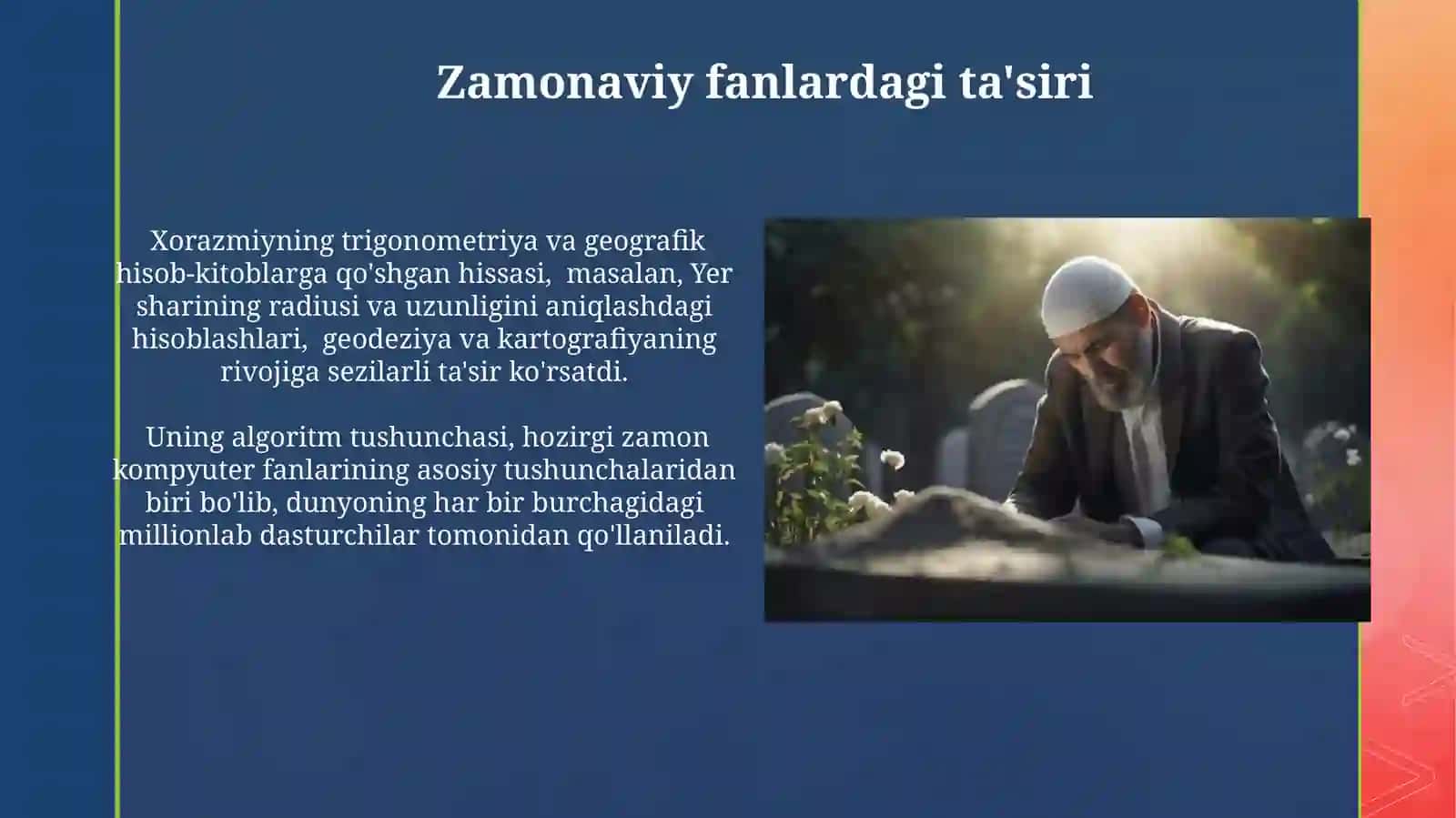 Zamonaviy fanlardagi ta'siri

Xorazmiyning trigonometriya va geografik hisob-kitoblarga qo'shgan hissasi, masalan, Yer sharining radiusi va uzunligini aniqlashdagi hisoblashlari, geodeziya va kartografiyaning rivojiga sezilarli ta'sir ko'rsatdi.

Uning algoritm tushunchasi, hozirgi zamon kompyuter fanlarining asosiy tushunchalaridan biri bo'lib, dunyoning har bir burchagidagi millionlab dasturchilar tomonidan qo'llaniladi.